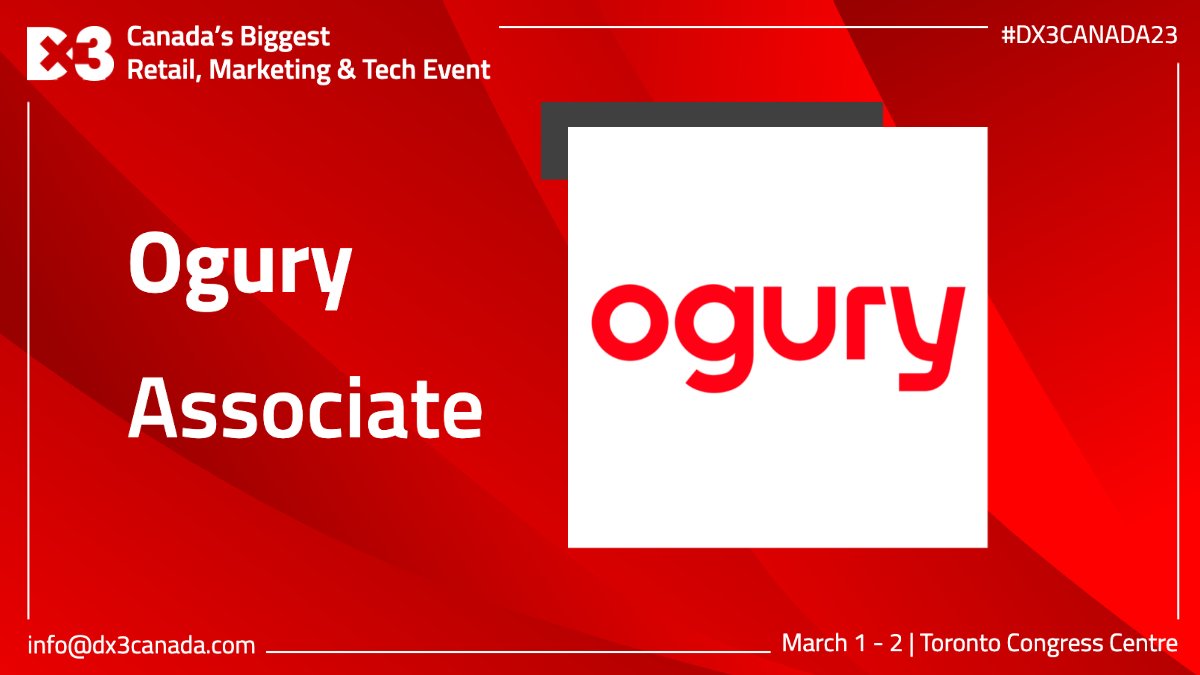 DX3 Canada's Biggest
Retail, Marketing & Tech Event

#DX3CANADA23

Ogury

Associate

ogury

info@dx3canada.com

March 1 - 2 | Toronto Congress Centre